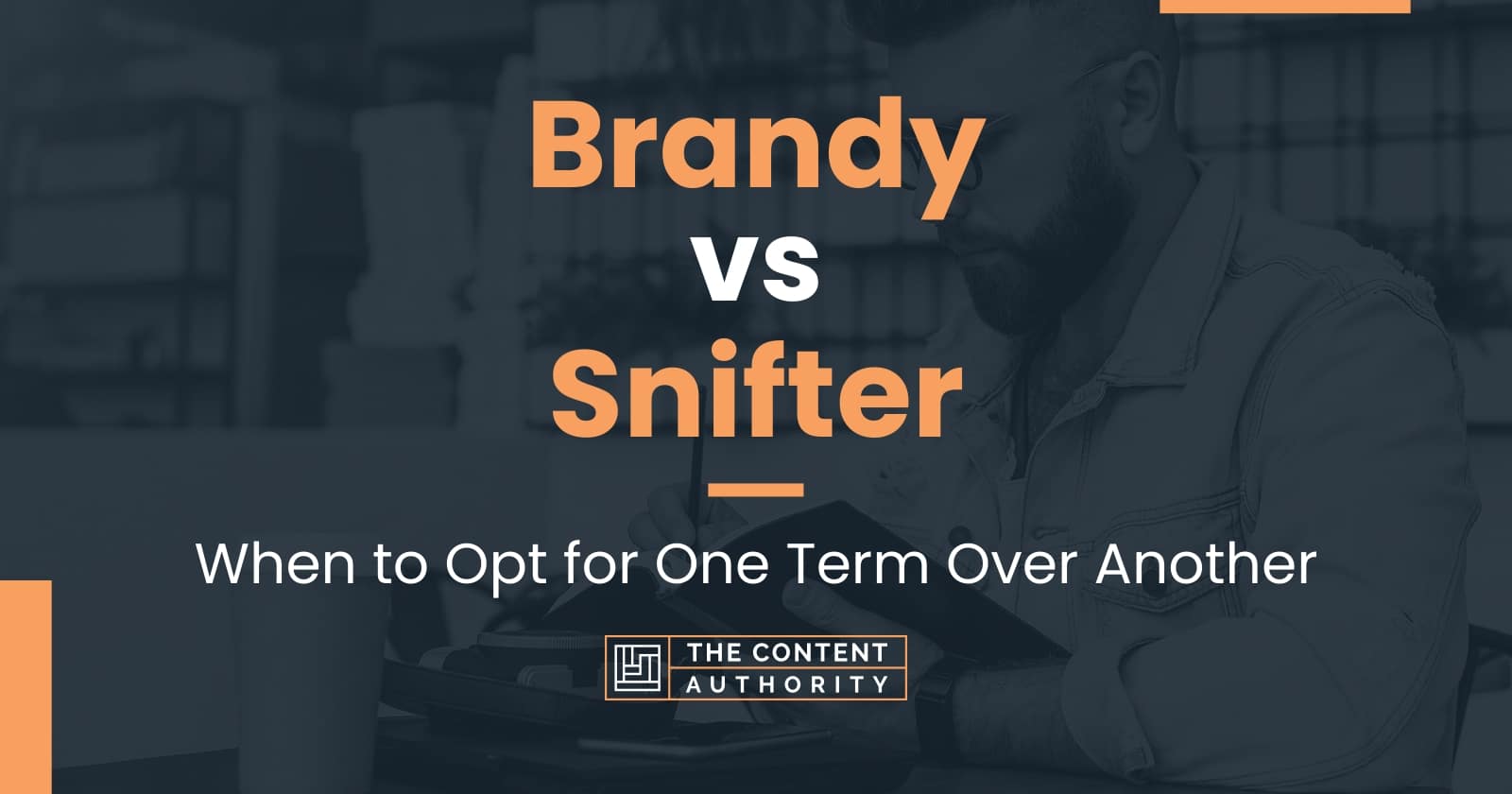 Brandy vs Snifter

When to Opt for One Term Over Another

THE CONTENT AUTHORITY